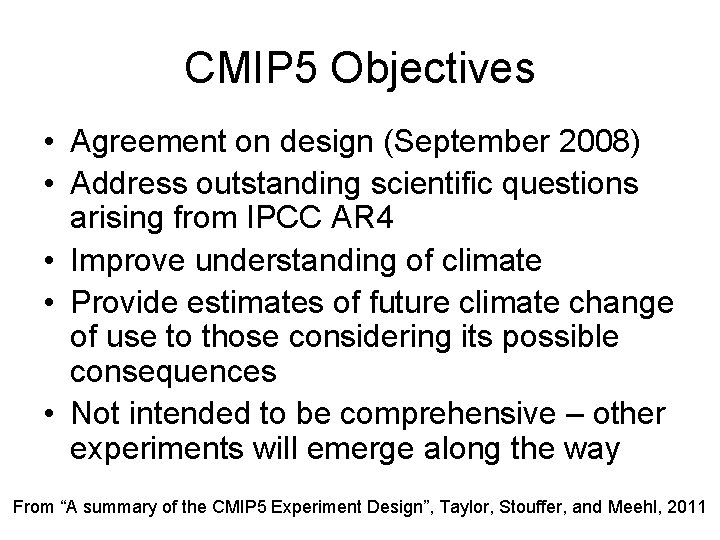 CMIP5 Objectives

• Agreement on design (September 2008)
• Address outstanding scientific questions arising from IPCC AR4
• Improve understanding of climate
• Provide estimates of future climate change of use to those considering its possible consequences
• Not intended to be comprehensive – other experiments will emerge along the way

From “A summary of the CMIP5 Experiment Design”, Taylor, Stouffer, and Meehl, 2011